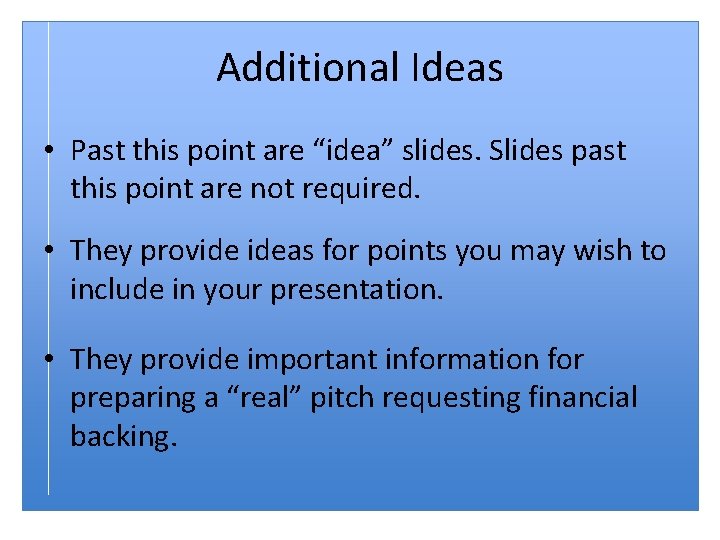 Additional Ideas

• Past this point are “idea” slides. Slides past this point are not required.

• They provide ideas for points you may wish to include in your presentation.

• They provide important information for preparing a “real” pitch requesting financial backing.